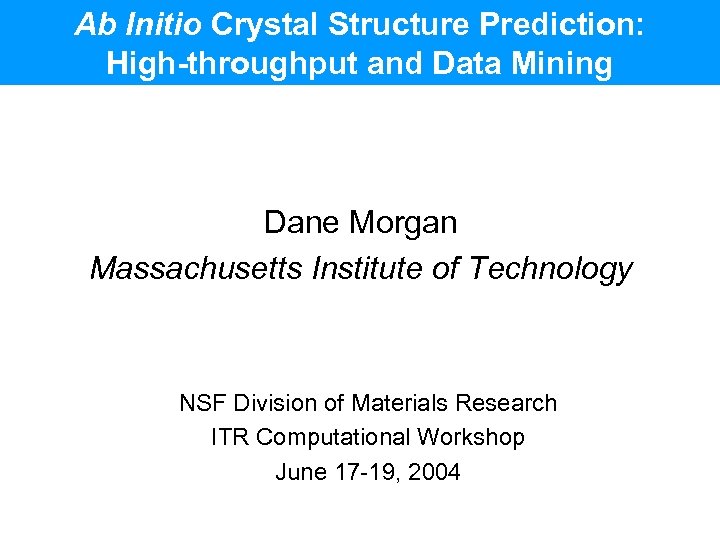 Ab Initio Crystal Structure Prediction: High-throughput and Data Mining

Dane Morgan
Massachusetts Institute of Technology

NSF Division of Materials Research
ITR Computational Workshop
June 17-19, 2004